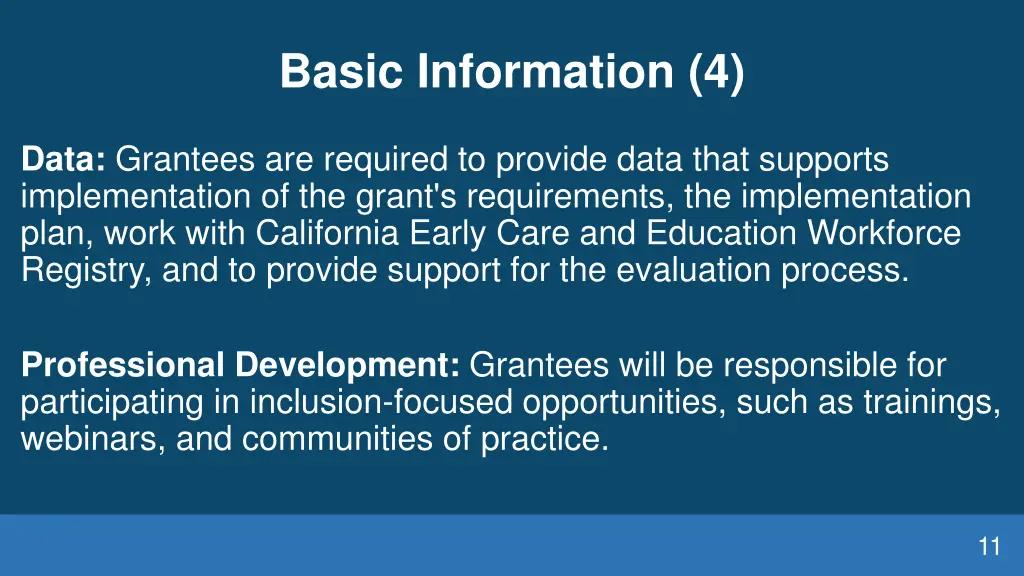 Basic Information (4)

Data: Grantees are required to provide data that supports implementation of the grant's requirements, the implementation plan, work with California Early Care and Education Workforce Registry, and to provide support for the evaluation process.

Professional Development: Grantees will be responsible for participating in inclusion-focused opportunities, such as trainings, webinars, and communities of practice.

11